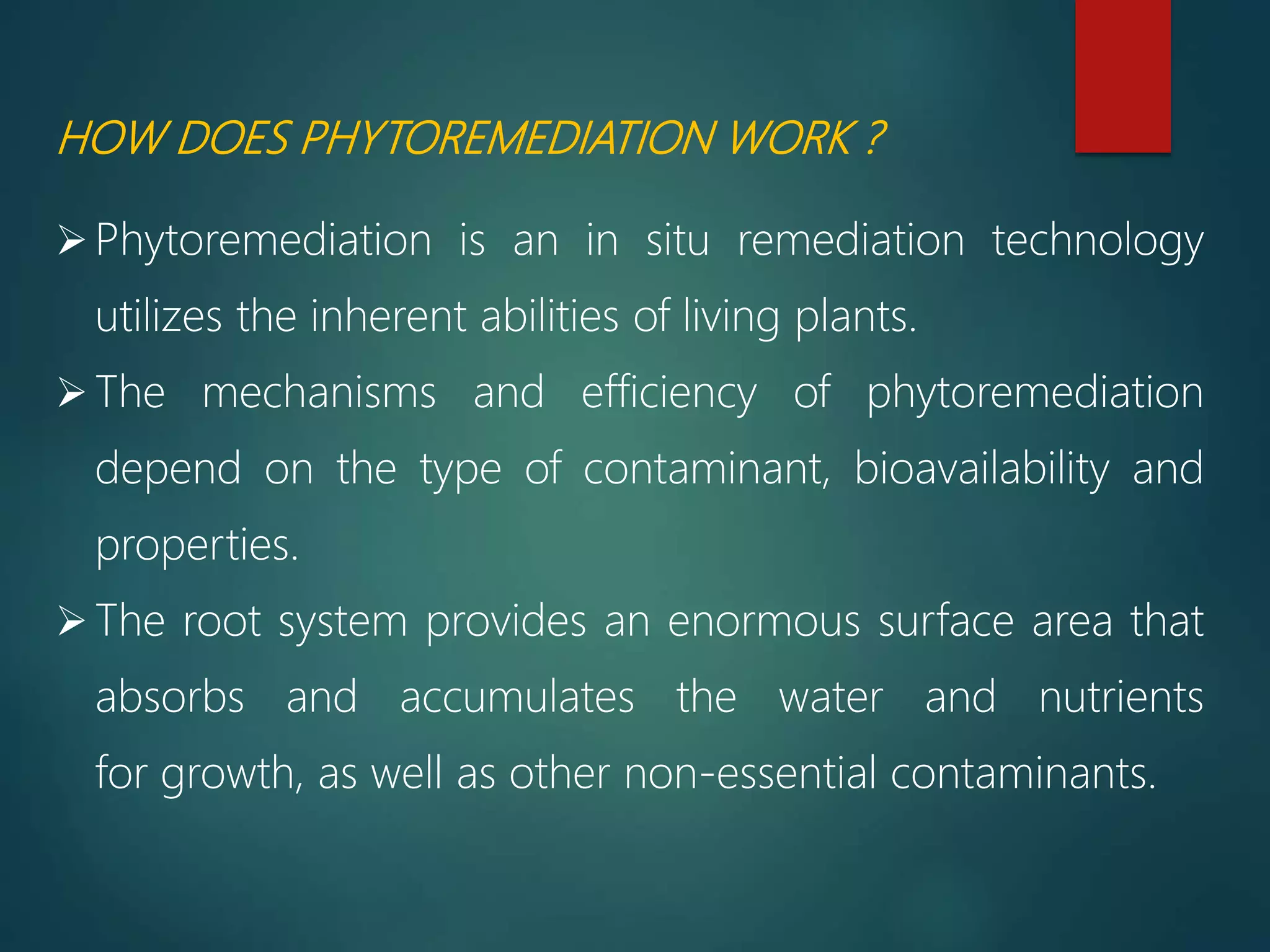 HOW DOES PHYTOREMEDIATION WORK ?

➢ Phytoremediation is an in situ remediation technology utilizes the inherent abilities of living plants.

➢ The mechanisms and efficiency of phytoremediation depend on the type of contaminant, bioavailability and properties.

➢ The root system provides an enormous surface area that absorbs and accumulates the water and nutrients for growth, as well as other non-essential contaminants.